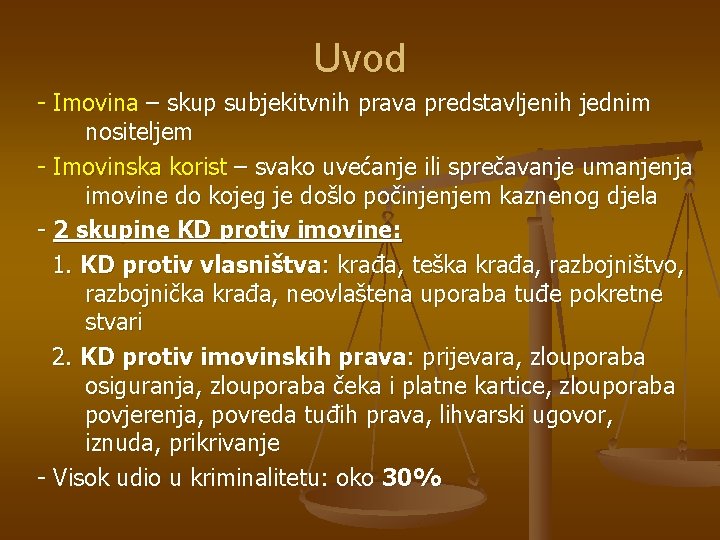 Uvod

- Imovina – skup subjekitvnih prava predstavljenih jednim nositeljem

- Imovinska korist – svako uvećanje ili sprečavanje umanjenja imovine do kojeg je došlo počinjenjem kaznenog djela

- 2 skupine KD protiv imovine:

1. KD protiv vlasništva: krađa, teška krađa, razbojništvo, razbojnička krađa, neovlaštena uporaba tuđe pokretne stvari

2. KD protiv imovinskih prava: prijevara, zlouporaba osiguranja, zlouporaba čeka i platne kartice, zlouporaba povjerenja, povreda tuđih prava, lihvarski ugovor, iznuda, prikrivanje

- Visok udio u kriminalitetu: oko 30%